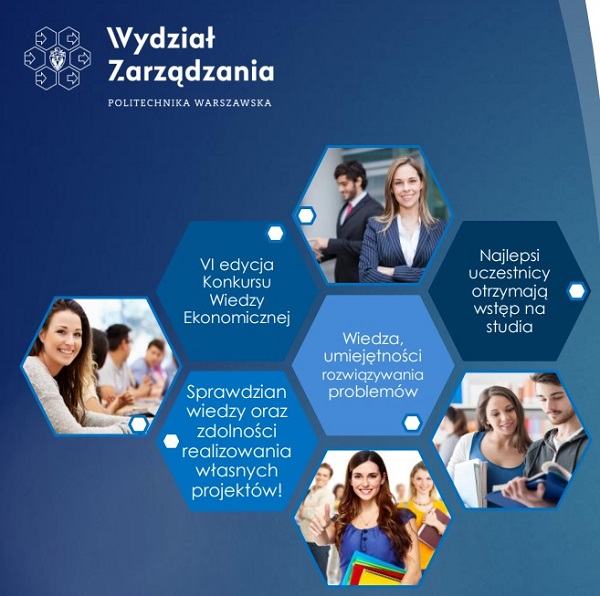 Wydział Zarządzania

POLITECHNIKA WARSZAWSKA

VI edycja Konkursu Wiedzy Ekonomicznej

Najlepsi uczestnicy otrzymają wstęp na studia

Wiedza, umiejętności rozwiązywania problemów

Sprawdzian wiedzy oraz zdolności realizowania własnych projektów!